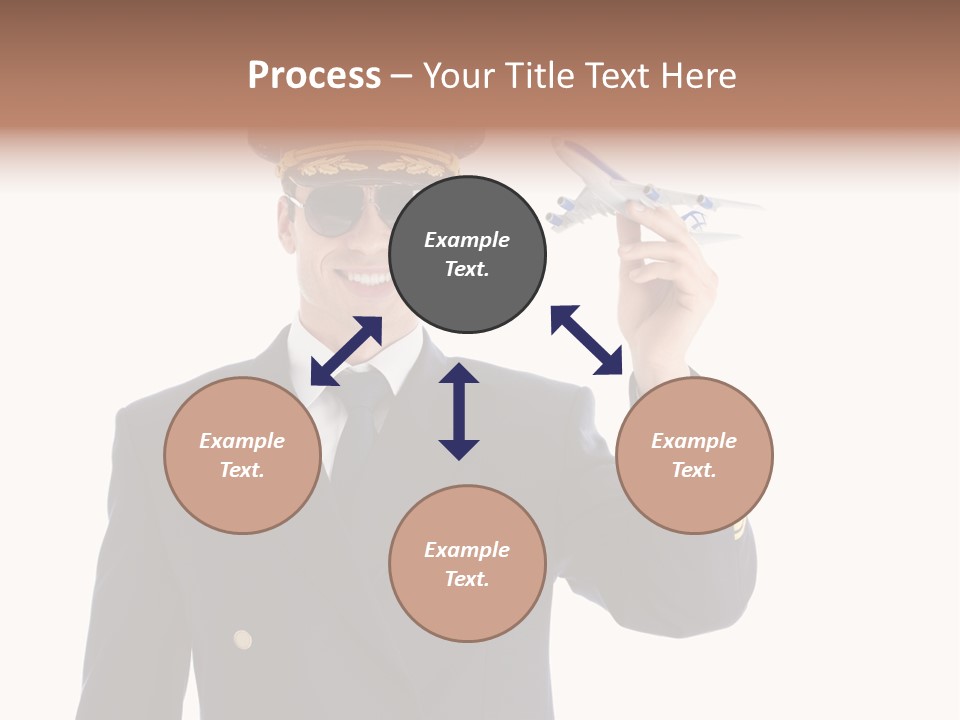 Process – Your Title Text Here

Example Text.

Example Text.

Example Text.

Example Text.